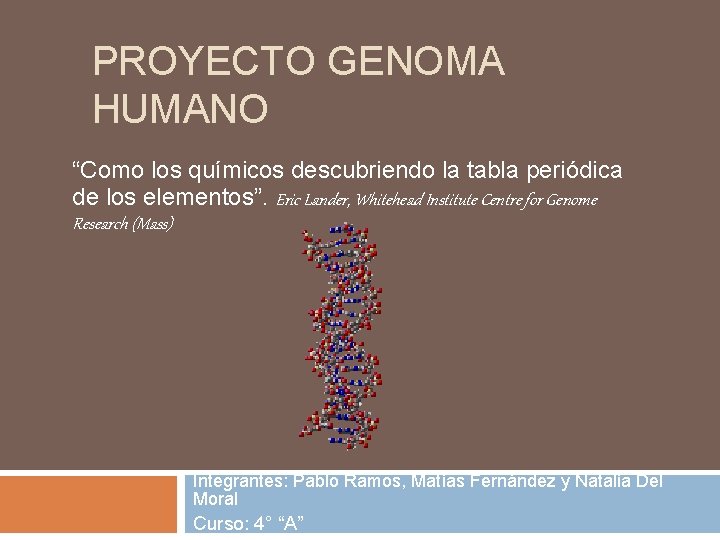 PROYECTO GENOMA HUMANO

“Como los químicos descubriendo la tabla periódica de los elementos”. Eric Lander, Whitehead Institute Centre for Genome Research (Mass)

Integrantes: Pablo Ramos, Matías Fernández y Natalia Del Moral

Curso: 4° “A”